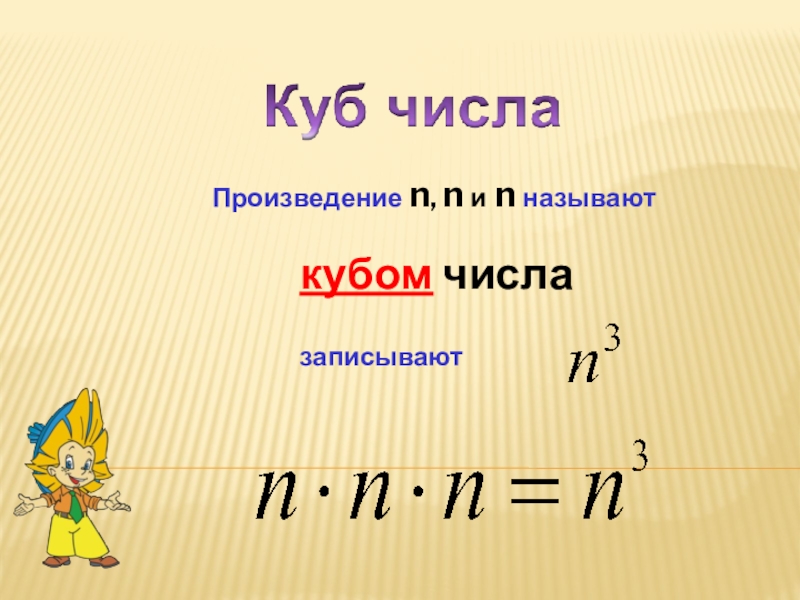 Куб числа

Произведение n, n и n называют

кубом числа

записывают $n^3$

$n \cdot n \cdot n = n^3$